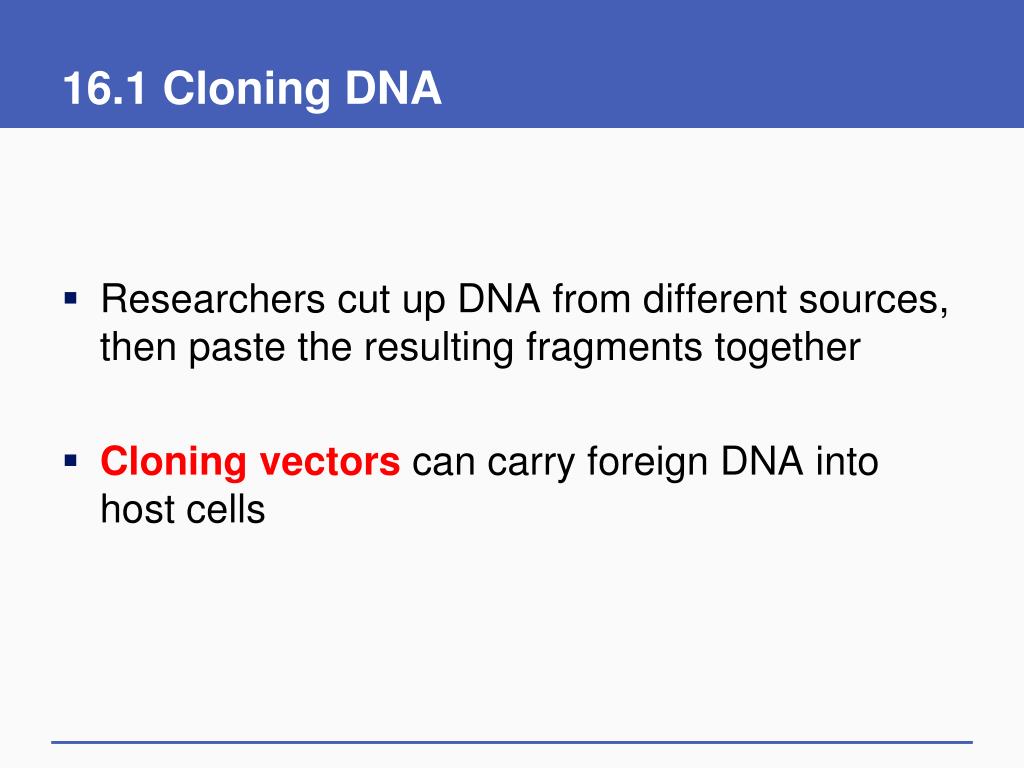 16.1 Cloning DNA

▪ Researchers cut up DNA from different sources, then paste the resulting fragments together

▪ Cloning vectors can carry foreign DNA into host cells